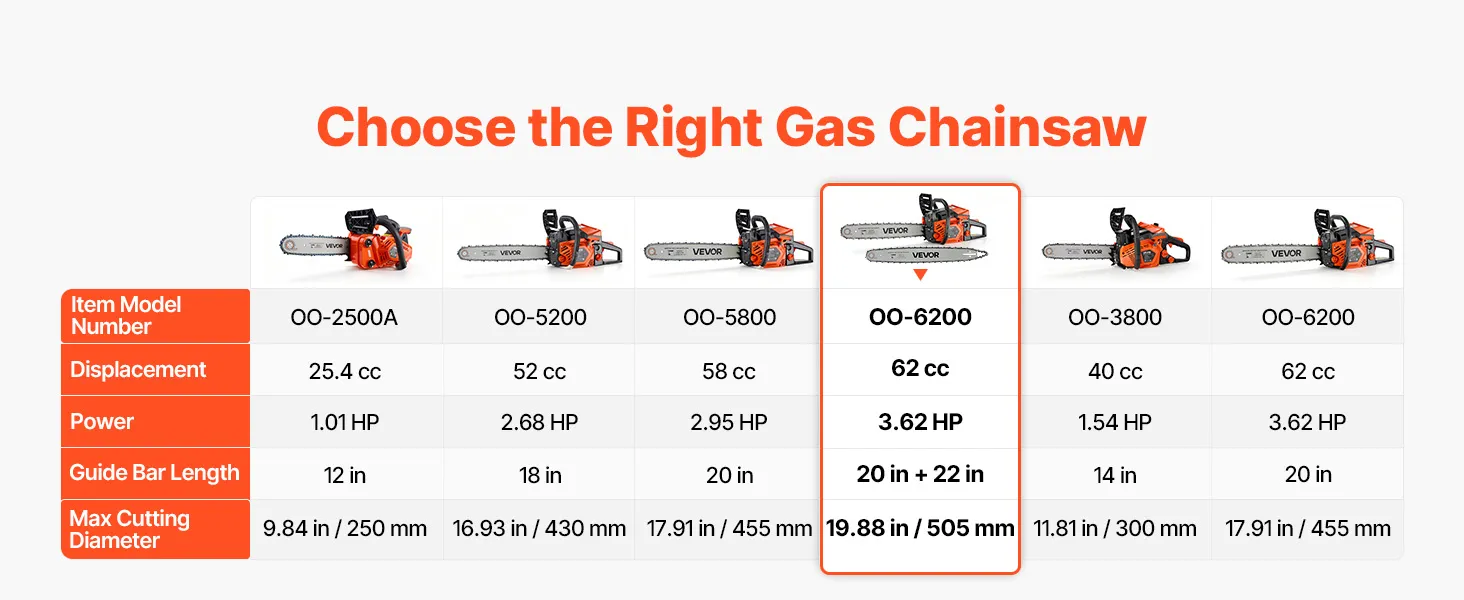 Choose the Right Gas Chainsaw

| | VEVOR | VEVOR | VEVOR | VEVOR VEVOR | VEVOR | VEVOR |
|---|---|---|---|---|---|---|
| Item Model Number | OO-2500A | OO-5200 | OO-5800 | OO-6200 | OO-3800 | OO-6200 |
| Displacement | 25.4 cc | 52 cc | 58 cc | 62 cc | 40 cc | 62 cc |
| Power | 1.01 HP | 2.68 HP | 2.95 HP | 3.62 HP | 1.54 HP | 3.62 HP |
| Guide Bar Length | 12 in | 18 in | 20 in | 20 in + 22 in | 14 in | 20 in |
| Max Cutting Diameter | 9.84 in / 250 mm | 16.93 in / 430 mm | 17.91 in / 455 mm | 19.88 in / 505 mm | 11.81 in / 300 mm | 17.91 in / 455 mm |